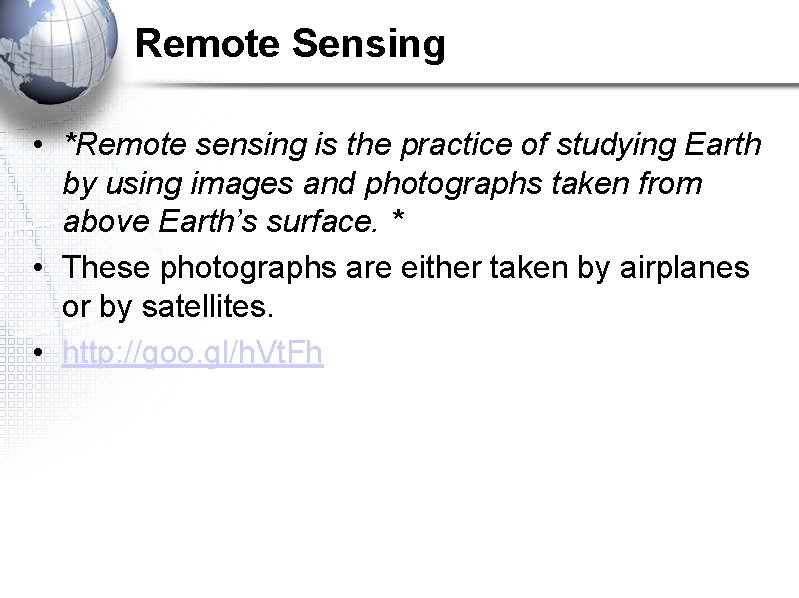 Remote Sensing

• *Remote sensing is the practice of studying Earth by using images and photographs taken from above Earth's surface. *
• These photographs are either taken by airplanes or by satellites.
• http://goo.gl/hVtFh